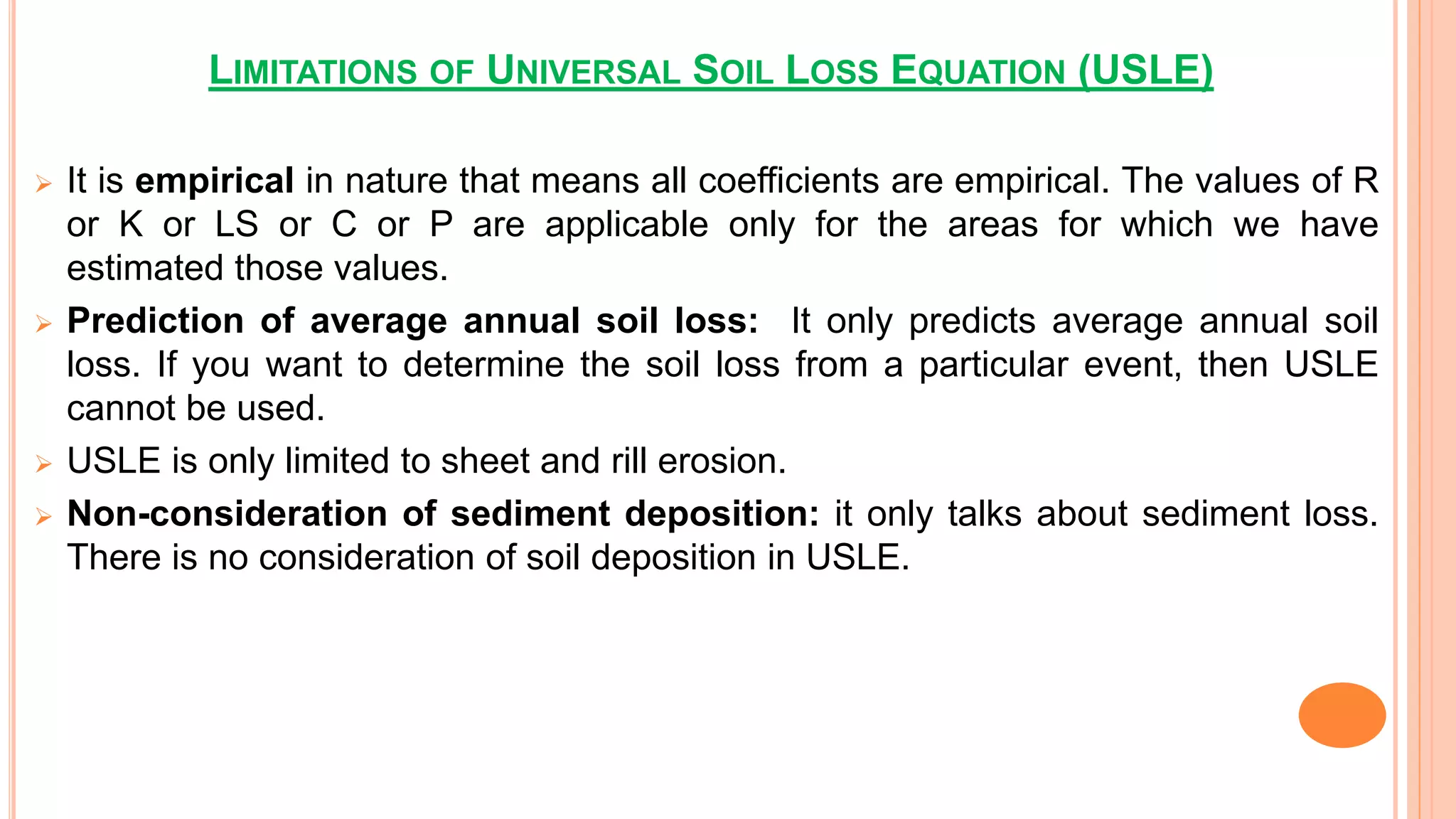 LIMITATIONS OF UNIVERSAL SOIL LOSS EQUATION (USLE)

➢ It is empirical in nature that means all coefficients are empirical. The values of R or K or LS or C or P are applicable only for the areas for which we have estimated those values.

➢ Prediction of average annual soil loss: It only predicts average annual soil loss. If you want to determine the soil loss from a particular event, then USLE cannot be used.

➢ USLE is only limited to sheet and rill erosion.

➢ Non-consideration of sediment deposition: it only talks about sediment loss. There is no consideration of soil deposition in USLE.